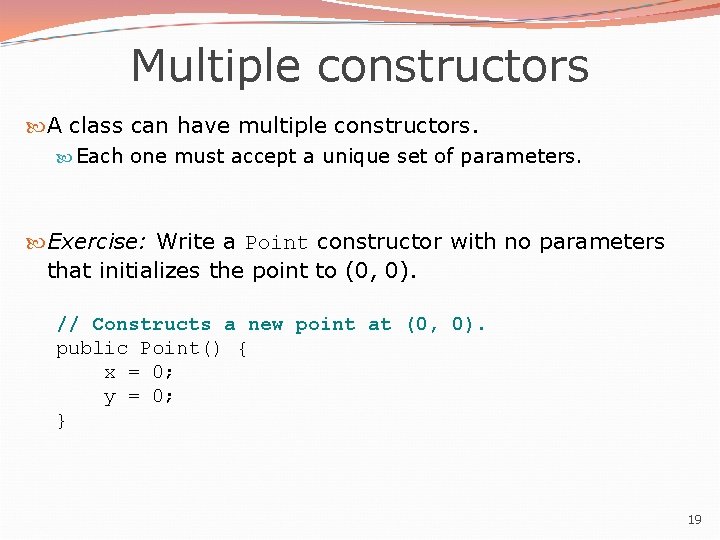 Multiple constructors

A class can have multiple constructors.

Each one must accept a unique set of parameters.

Exercise: Write a Point constructor with no parameters that initializes the point to (0, 0).

// Constructs a new point at (0, 0).
public Point() {
    x = 0;
    y = 0;
}

19